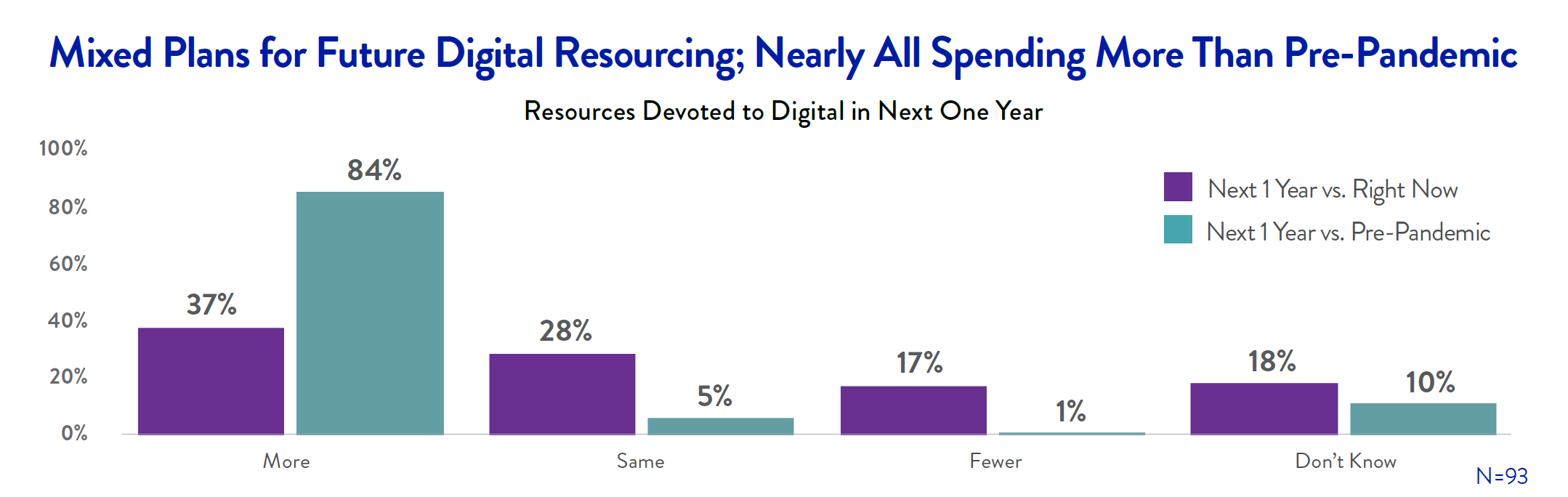 Mixed Plans for Future Digital Resourcing; Nearly All Spending More Than Pre-Pandemic

Resources Devoted to Digital in Next One Year

100%
80%
60%
40%
20%
0%

Next 1 Year vs. Right Now
Next 1 Year vs. Pre-Pandemic

37%
84%
28%
5%
17%
1%
18%
10%

More
Same
Fewer
Don't Know

N=93